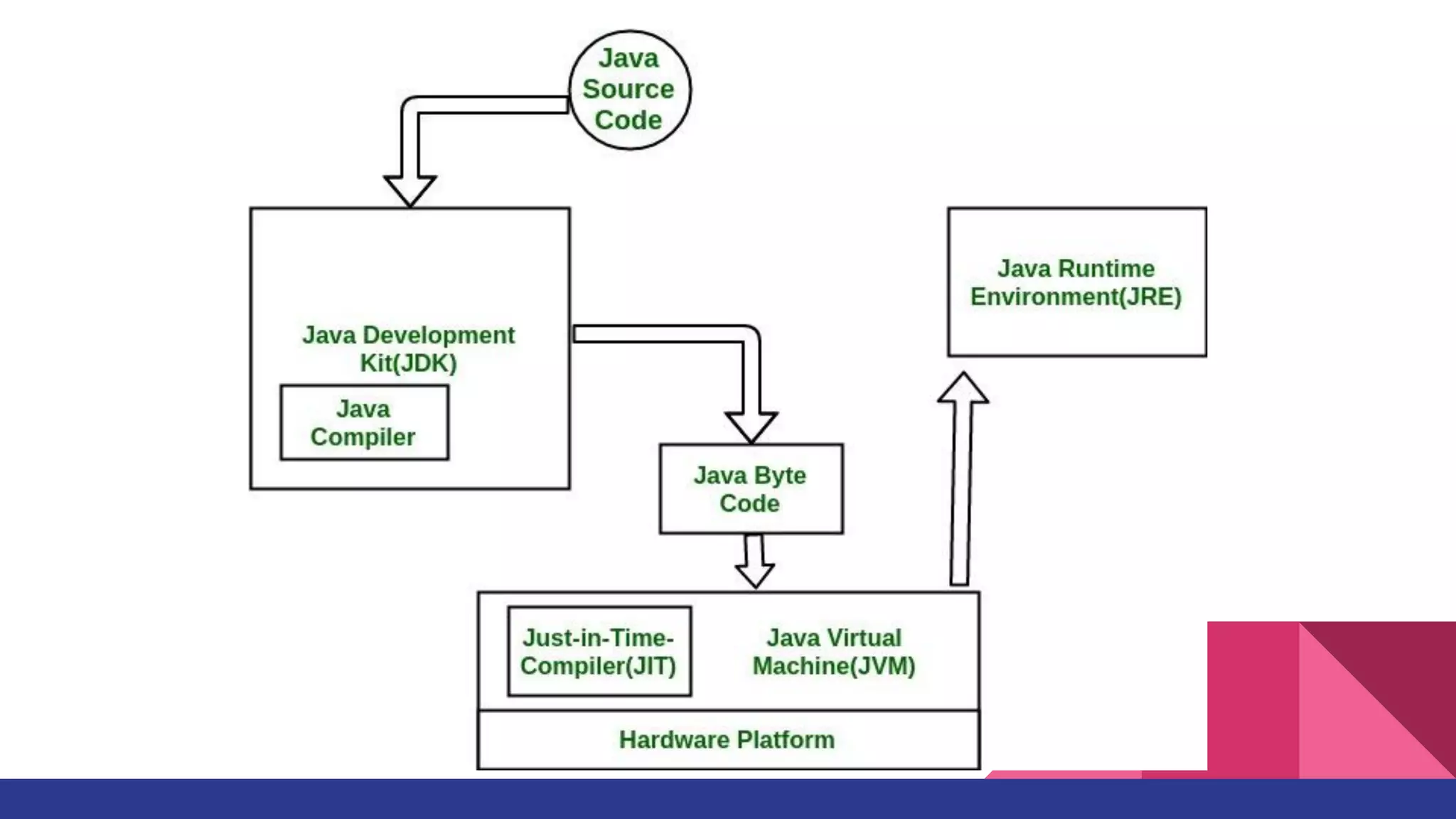 Java Source Code

Java Development Kit(JDK)

Java Compiler

Java Byte Code

Java Runtime Environment(JRE)

Just-in-Time-Compiler(JIT)

Java Virtual Machine(JVM)

Hardware Platform